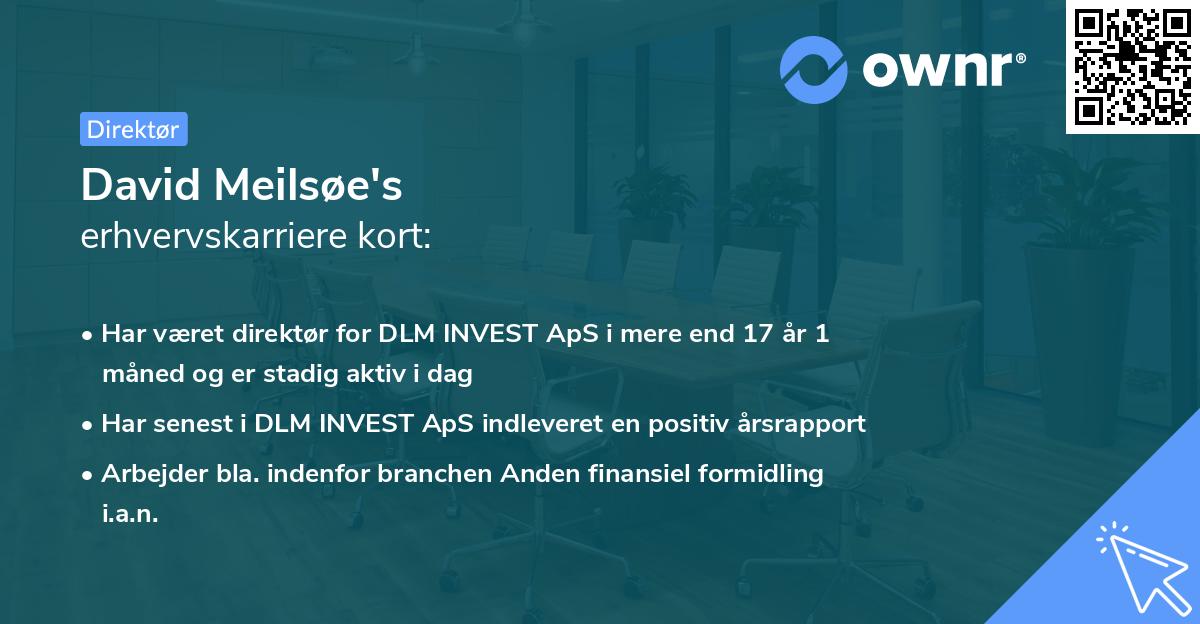 ownr®

Direktør

David Meilsøe's
erhvervskarriere kort:

• Har været direktør for DLM INVEST ApS i mere end 17 år 1 måned og er stadig aktiv i dag

• Har senest i DLM INVEST ApS indleveret en positiv årsrapport

• Arbejder bla. indenfor branchen Anden finansiel formidling i.a.n.